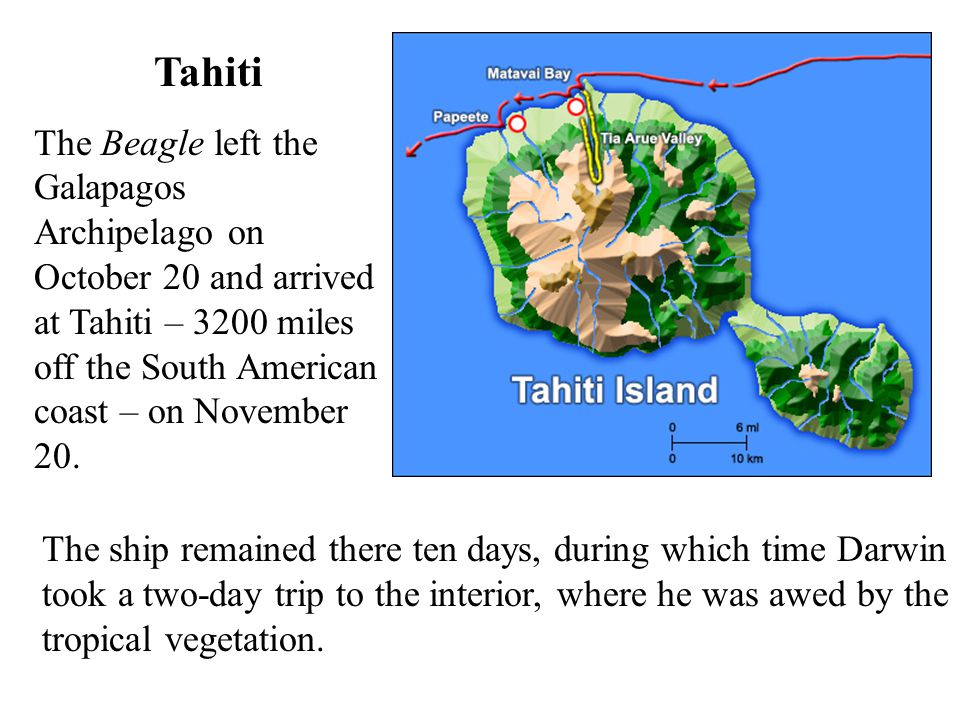 Tahiti

The Beagle left the Galapagos Archipelago on October 20 and arrived at Tahiti – 3200 miles off the South American coast – on November 20.

Matavai Bay
Papeete
Tia Arue Valley
Tahiti Island
0 6 mi
0 10 km

The ship remained there ten days, during which time Darwin took a two-day trip to the interior, where he was awed by the tropical vegetation.